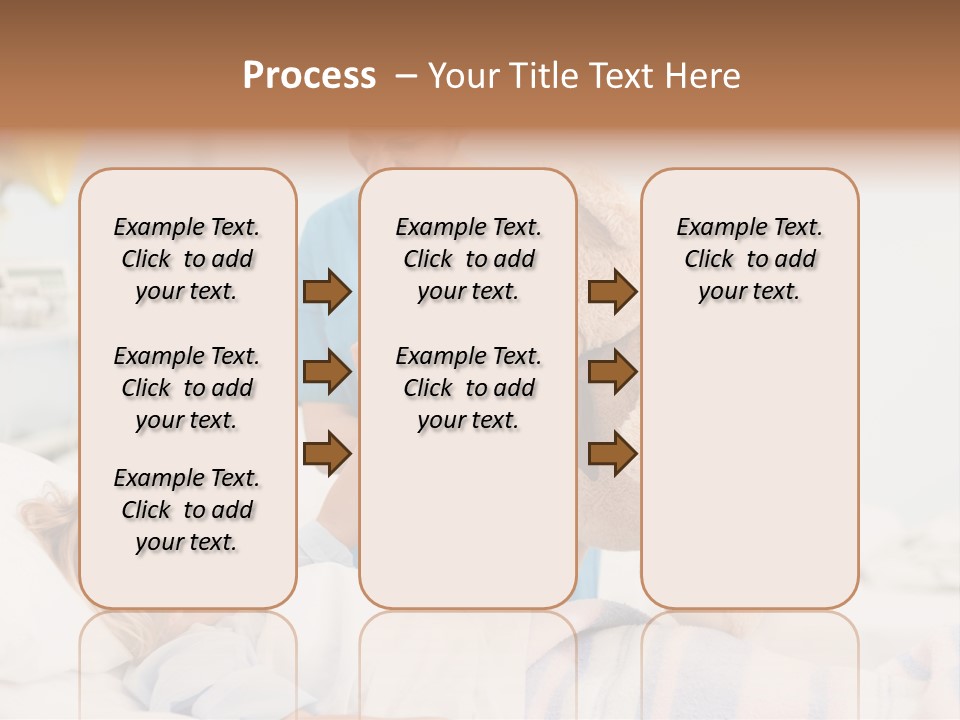 Process – Your Title Text Here

Example Text. Click to add your text.

Example Text. Click to add your text.

Example Text. Click to add your text.

Example Text. Click to add your text.

Example Text. Click to add your text.

Example Text. Click to add your text.